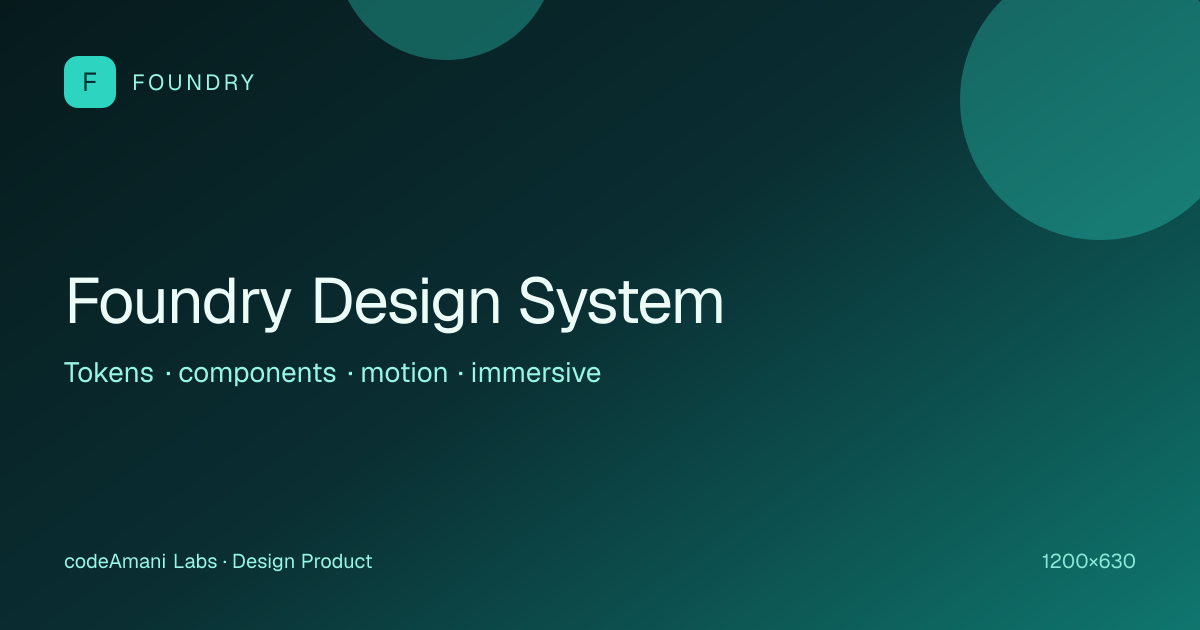 F FOUNDRY

Foundry Design System

Tokens · components · motion · immersive

codeAmani Labs · Design Product

1200×630